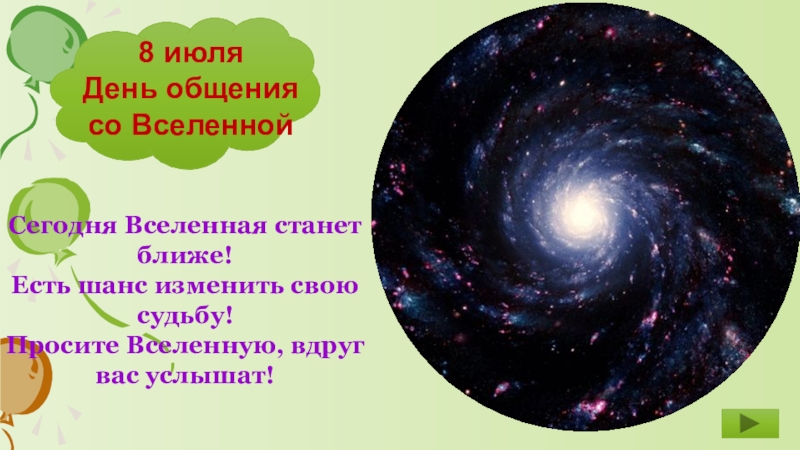 8 июля
День общения
со Вселенной

Сегодня Вселенная станет ближе!
Есть шанс изменить свою судьбу!
Просите Вселенную, вдруг вас услышат!